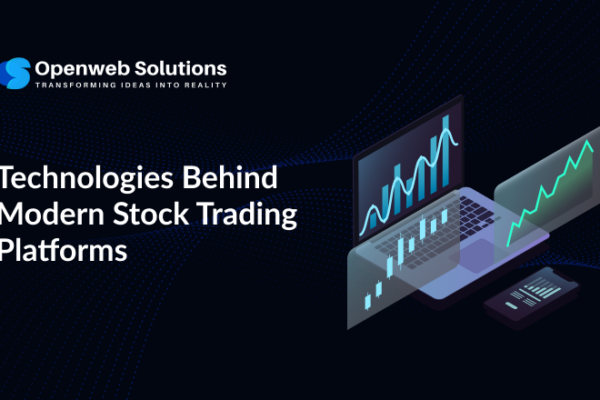 Openweb Solutions
TRANSFORMING IDEAS INTO REALITY

Technologies Behind Modern Stock Trading Platforms